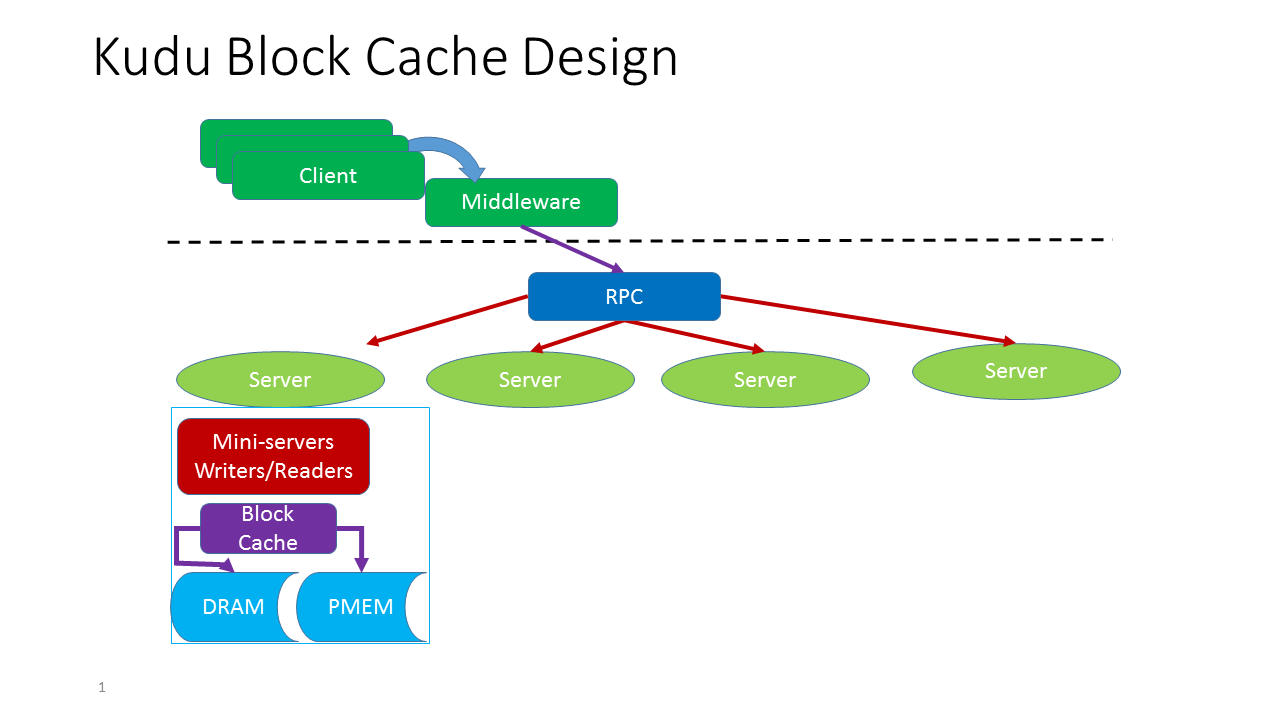 Kudu Block Cache Design

Client

Middleware

RPC

Server

Server

Server

Server

Mini-servers Writers/Readers

Block Cache

DRAM

PMEM

1